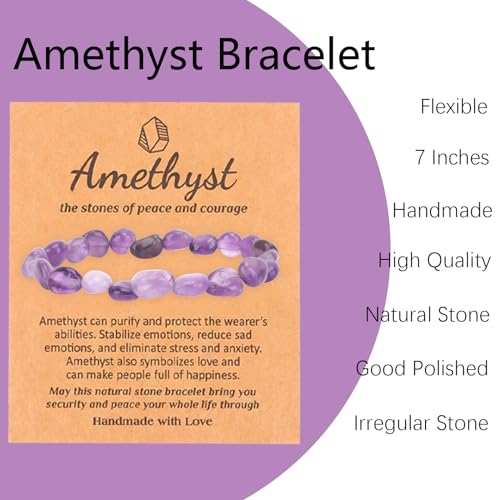 Amethyst Bracelet

Amethyst

the stones of peace and courage

Amethyst can purify and protect the wearer's abilities. Stabilize emotions, reduce sad emotions, and eliminate stress and anxiety. Amethyst also symbolizes love and can make people full of happiness.

May this natural stone bracelet bring you security and peace your whole life through

Handmade with Love

Flexible

7 Inches

Handmade

High Quality

Natural Stone

Good Polished

Irregular Stone